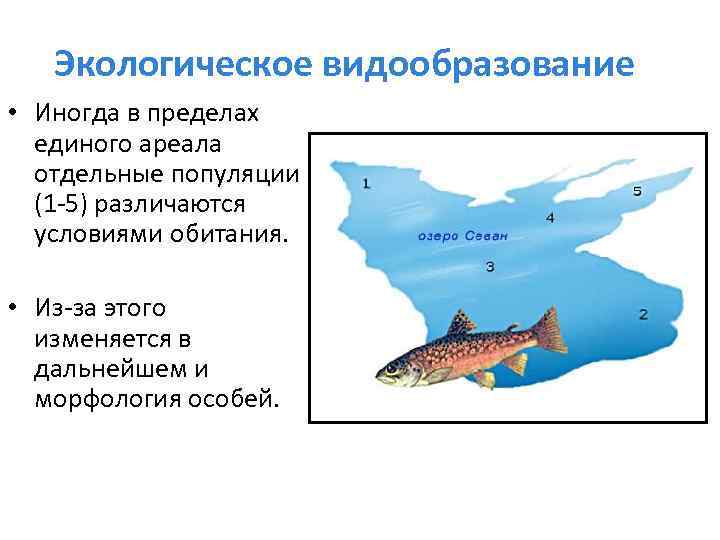 Экологическое видообразование

• Иногда в пределах единого ареала отдельные популяции (1-5) различаются условиями обитания.

• Из-за этого изменяется в дальнейшем и морфология особей.

1

5

4

озеро Севан

3

2